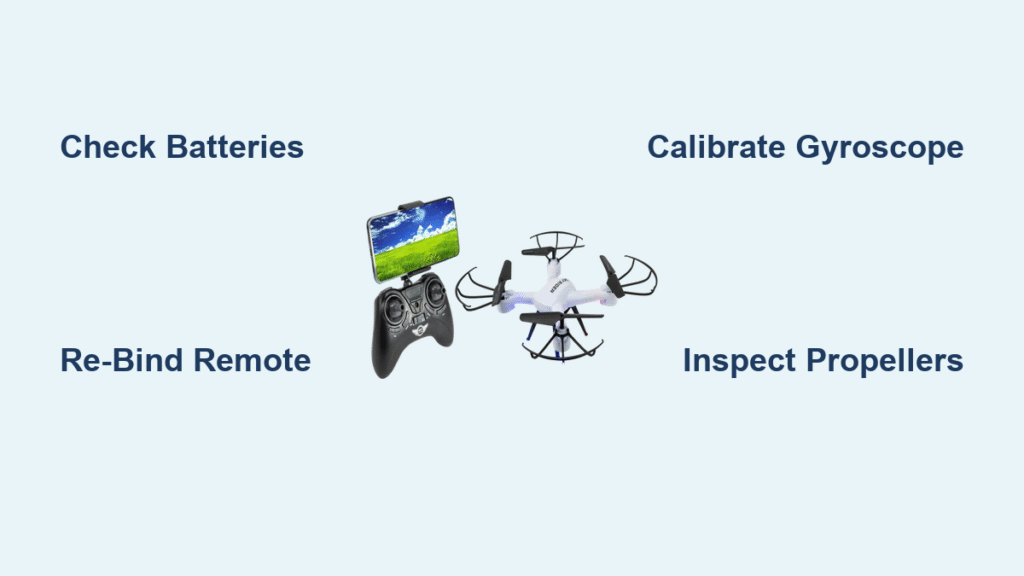 Check Batteries

Calibrate Gyroscope

Re-Bind Remote

Inspect Propellers